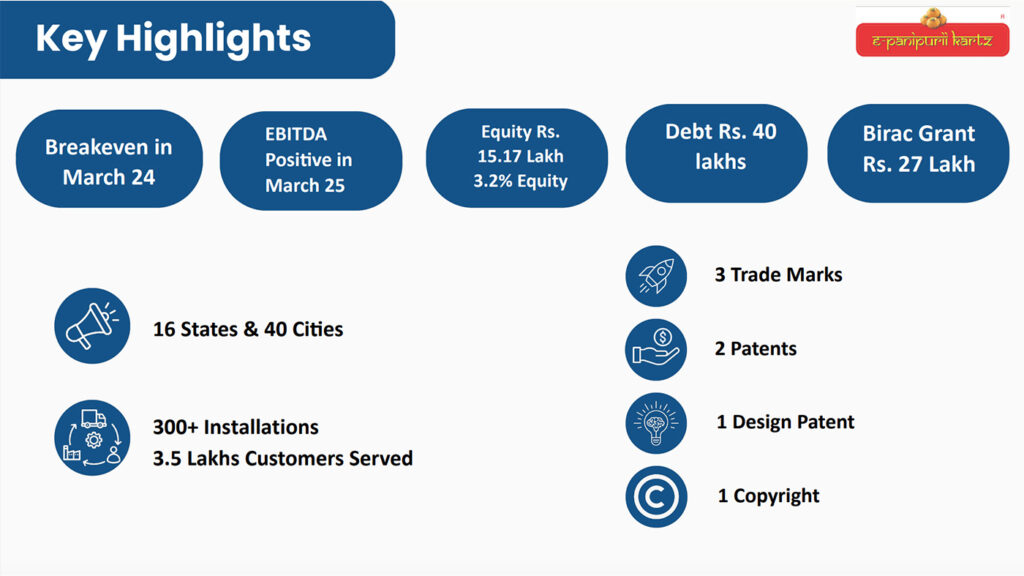 Key Highlights

e-panipurii kartz

Breakeven in March 24

EBITDA Positive in March 25

Equity Rs. 15.17 Lakh 3.2% Equity

Debt Rs. 40 lakhs

Birac Grant Rs. 27 Lakh

16 States & 40 Cities

300+ Installations
3.5 Lakhs Customers Served

3 Trade Marks

2 Patents

1 Design Patent

1 Copyright